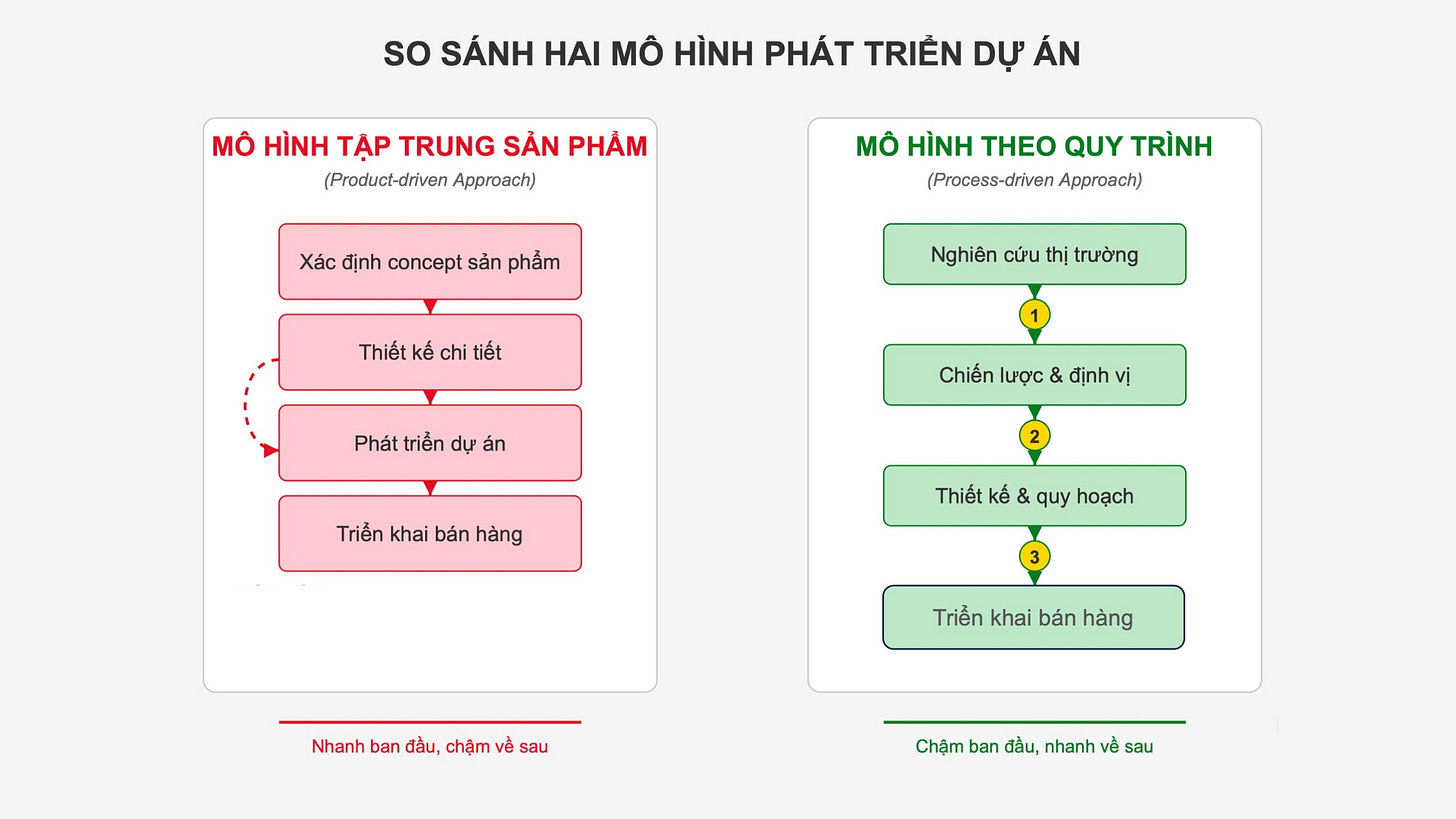 SO SÁNH HAI MÔ HÌNH PHÁT TRIỂN DỰ ÁN

MÔ HÌNH TẬP TRUNG SẢN PHẨM

(Product-driven Approach)

Xác định concept sản phẩm

Thiết kế chi tiết

Phát triển dự án

Triển khai bán hàng

Nhanh ban đầu, chậm về sau

MÔ HÌNH THEO QUY TRÌNH

(Process-driven Approach)

Nghiên cứu thị trường

1

Chiến lược & định vị

2

Thiết kế & quy hoạch

3

Triển khai bán hàng

Chậm ban đầu, nhanh về sau